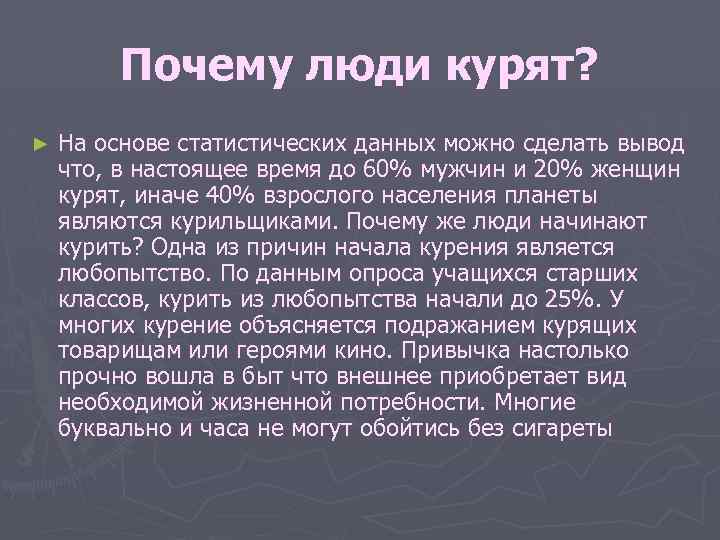 Почему люди курят?

► На основе статистических данных можно сделать вывод что, в настоящее время до 60% мужчин и 20% женщин курят, иначе 40% взрослого населения планеты являются курильщиками. Почему же люди начинают курить? Одна из причин начала курения является любопытство. По данным опроса учащихся старших классов, курить из любопытства начали до 25%. У многих курение объясняется подражанием курящих товарищам или героями кино. Привычка настолько прочно вошла в быт что внешнее приобретает вид необходимой жизненной потребности. Многие буквально и часа не могут обойтись без сигареты